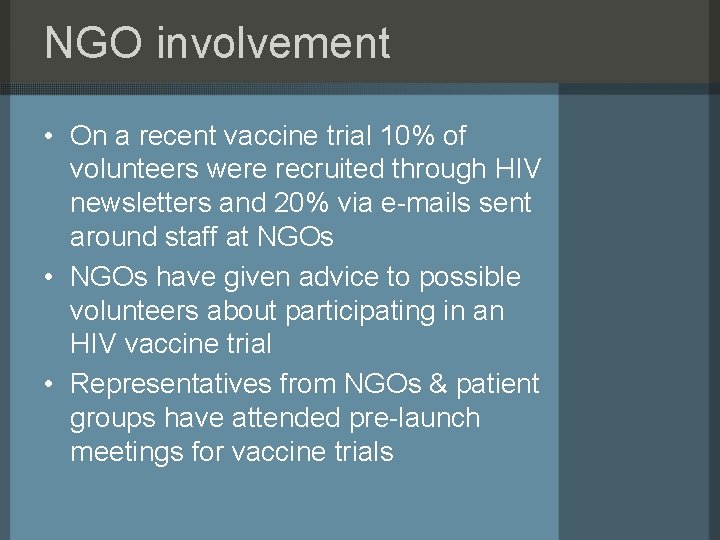 NGO involvement

• On a recent vaccine trial 10% of volunteers were recruited through HIV newsletters and 20% via e-mails sent around staff at NGOs
• NGOs have given advice to possible volunteers about participating in an HIV vaccine trial
• Representatives from NGOs & patient groups have attended pre-launch meetings for vaccine trials